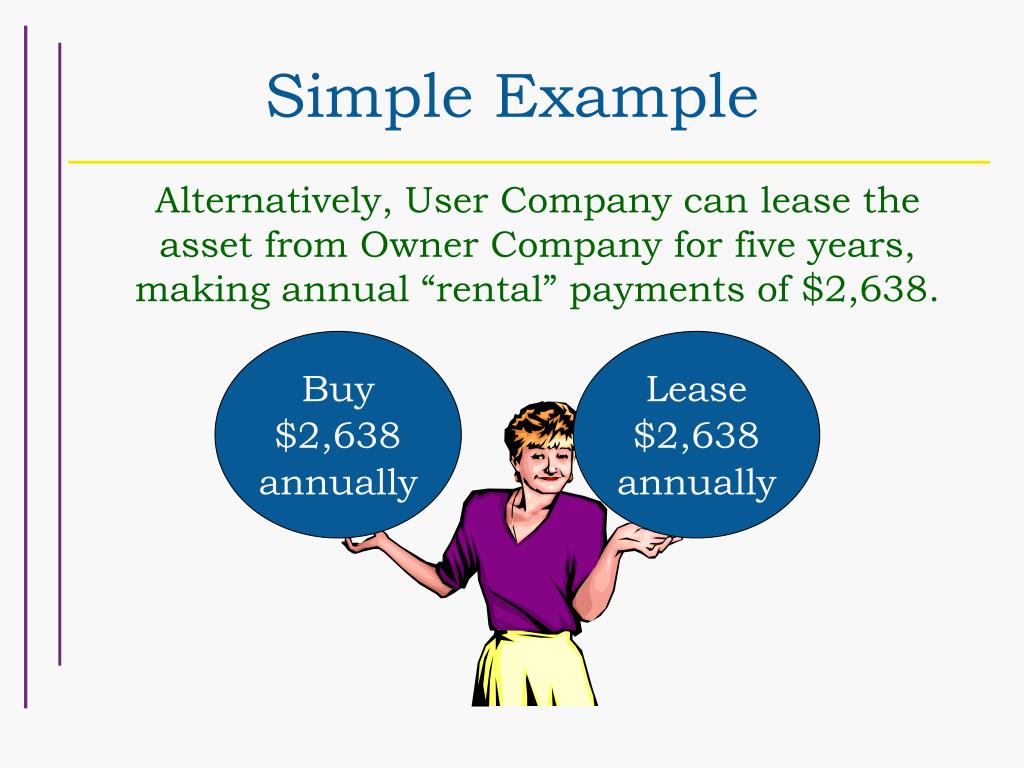 Simple Example

Alternatively, User Company can lease the asset from Owner Company for five years, making annual “rental” payments of \$2,638.

Buy
\$2,638
annually

Lease
\$2,638
annually